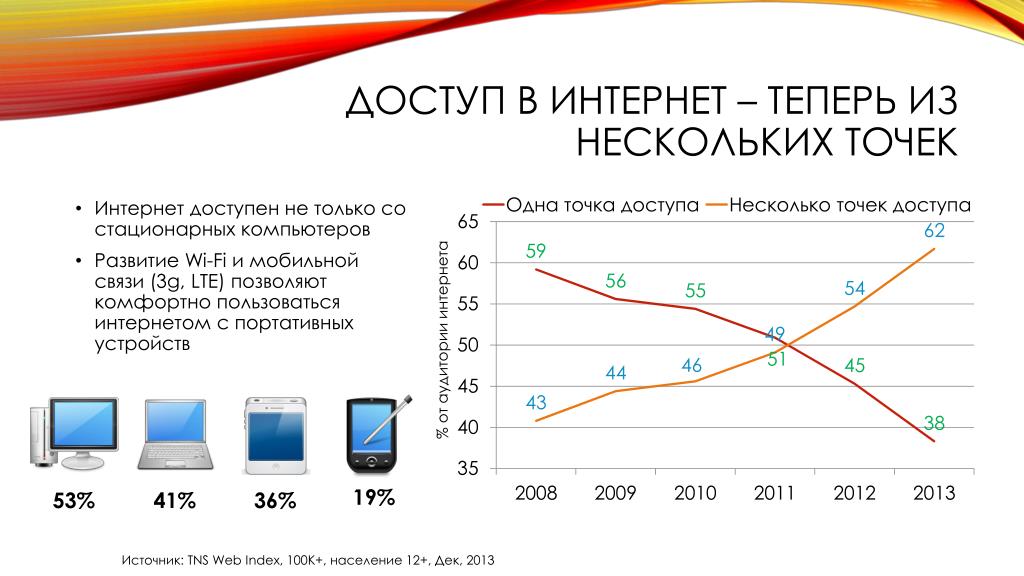 ДОСТУП В ИНТЕРНЕТ – ТЕПЕРЬ ИЗ НЕСКОЛЬКИХ ТОЧЕК

• Интернет доступен не только со стационарных компьютеров
• Развитие Wi-Fi и мобильной связи (3g, LTE) позволяют комфортно пользоваться интернетом с портативных устройств

53%
41%
36%
19%

Одна точка доступа
Несколько точек доступа

% от аудитории интернета

65
60
55
50
45
40
35

59
56
55
49
45
38
43
44
46
51
54
62

2008
2009
2010
2011
2012
2013

Источник: TNS Web Index, 100K+, население 12+, Дек, 2013